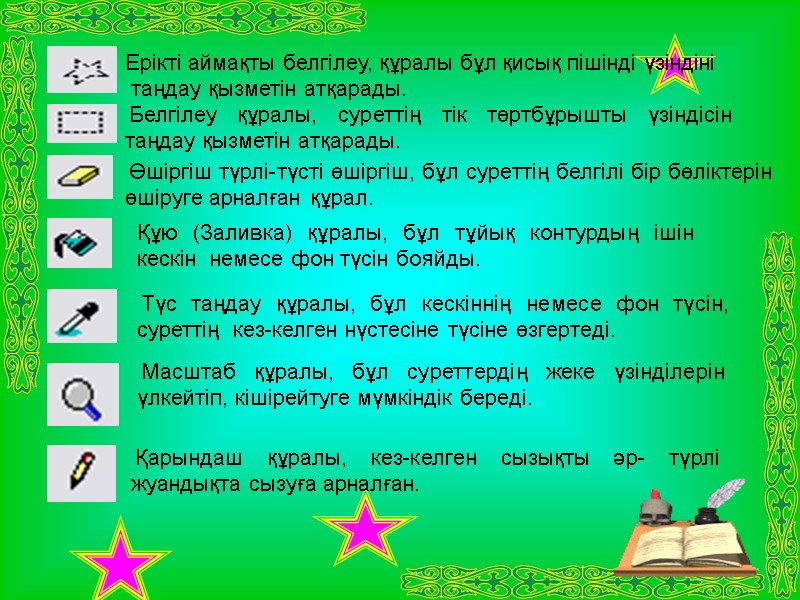 Ерікті аймақты белгілеу, құралы бұл қисық пішінді үзіндіні таңдау қызметін атқарады.

Белгілеу құралы, суреттің тік төртбұрышты үзіндісін таңдау қызметін атқарады.

Өшіргіш түрлі-түсті өшіргіш, бұл суреттің белгілі бір бөліктерін өшіруге арналған құрал.

Құю (Заливка) құралы, бұл тұйық контурдың ішін кескін немесе фон түсін бояйды.

Түс таңдау құралы, бұл кескіннің немесе фон түсін, суреттің кез-келген нүстесіне түсіне өзгертеді.

Масштаб құралы, бұл суреттердің жеке үзінділерін үлкейтіп, кішірейтуге мүмкіндік береді.

Қарындаш құралы, кез-келген сызықты әр- түрлі жуандықта сызуға арналған.